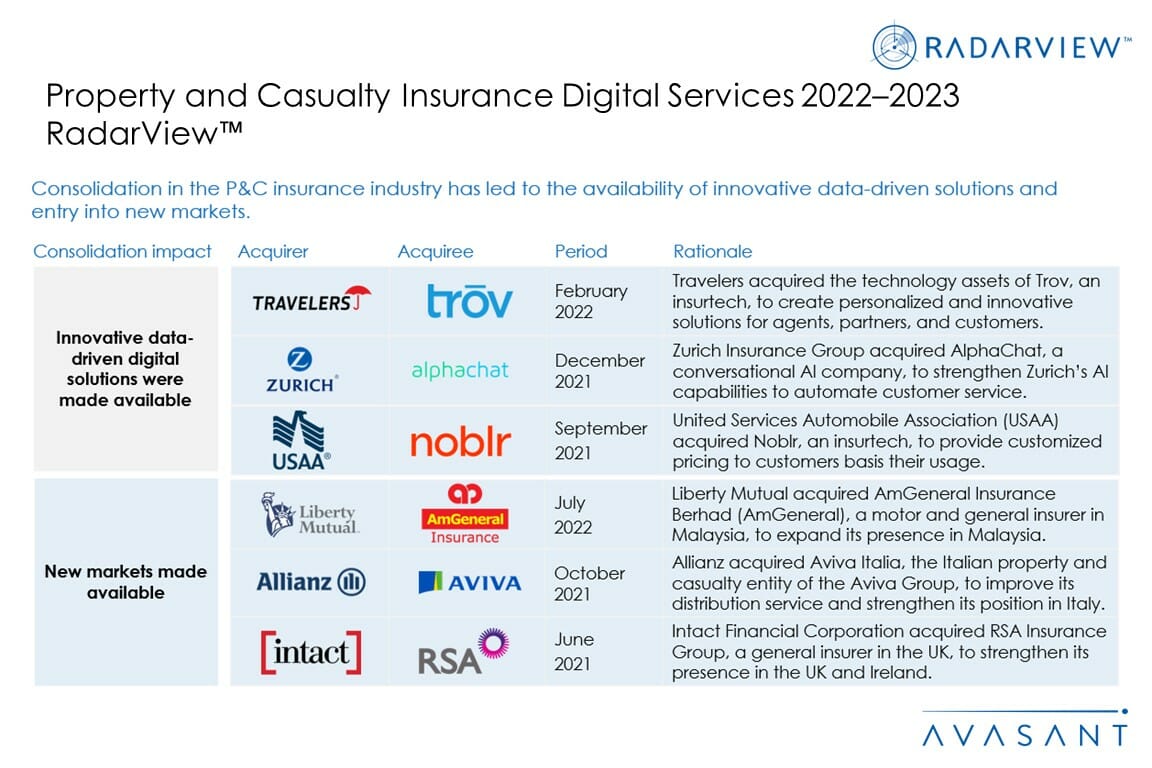 RADARVIEW™

Property and Casualty Insurance Digital Services 2022–2023 RadarView™

Consolidation in the P&C insurance industry has led to the availability of innovative data-driven solutions and entry into new markets.

| Consolidation impact | Acquirer | Acquiree | Period | Rationale |
|---|---|---|---|---|
| Innovative data-driven digital solutions were made available | TRAVELERS | trōv | February 2022 | Travelers acquired the technology assets of Trov, an insurtech, to create personalized and innovative solutions for agents, partners, and customers. |
| | ZURICH | alphachat | December 2021 | Zurich Insurance Group acquired AlphaChat, a conversational AI company, to strengthen Zurich's AI capabilities to automate customer service. |
| | USAA | noblr | September 2021 | United Services Automobile Association (USAA) acquired Noblr, an insurtech, to provide customized pricing to customers basis their usage. |
| New markets made available | Liberty Mutual. | AmGeneral Insurance | July 2022 | Liberty Mutual acquired AmGeneral Insurance Berhad (AmGeneral), a motor and general insurer in Malaysia, to expand its presence in Malaysia. |
| | Allianz | AVIVA | October 2021 | Allianz acquired Aviva Italia, the Italian property and casualty entity of the Aviva Group, to improve its distribution service and strengthen its position in Italy. |
| | [intact] | RSA | June 2021 | Intact Financial Corporation acquired RSA Insurance Group, a general insurer in the UK, to strengthen its presence in the UK and Ireland. |

AVASANT